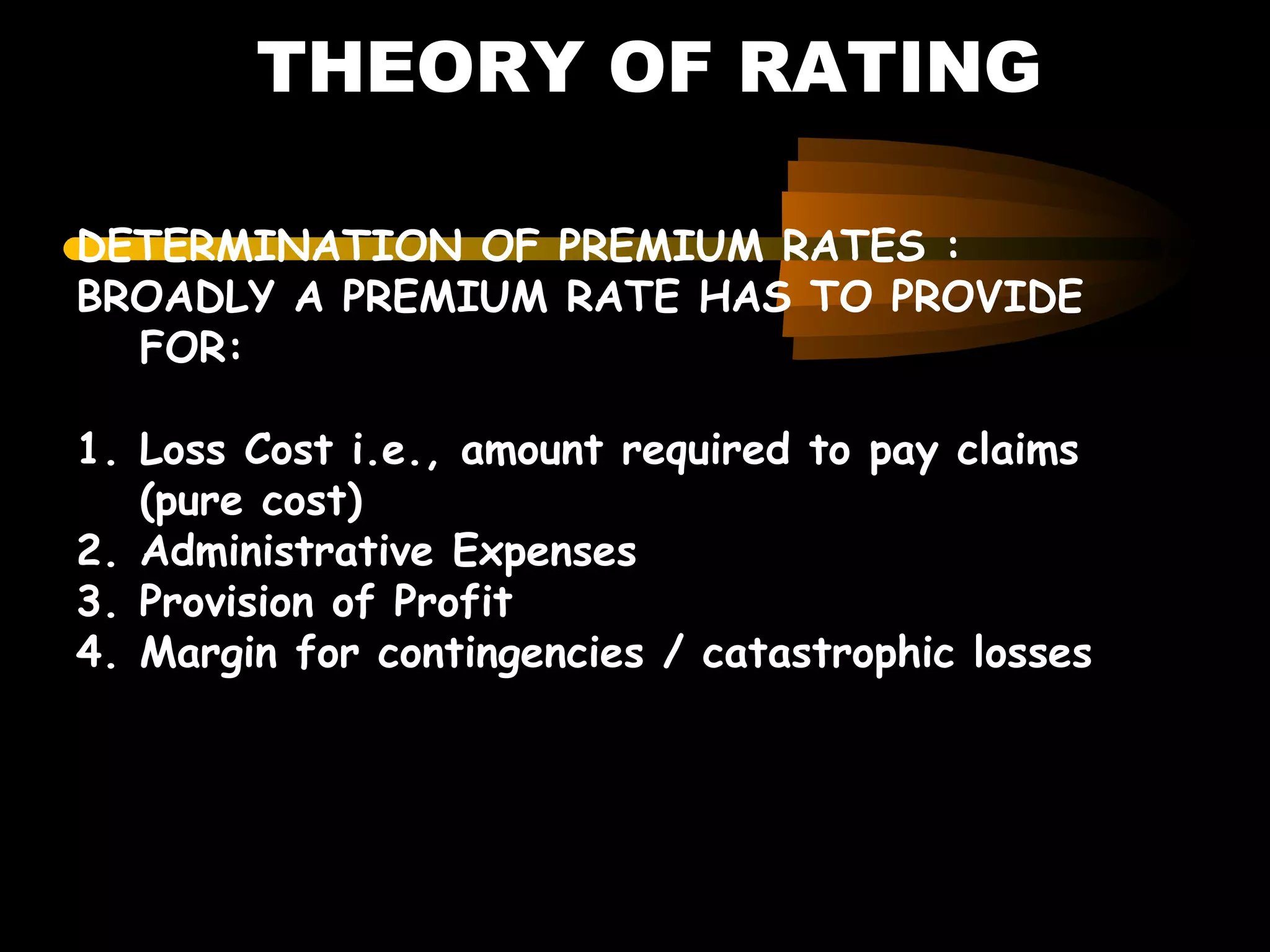 THEORY OF RATING

DETERMINATION OF PREMIUM RATES :
BROADLY A PREMIUM RATE HAS TO PROVIDE FOR:

1. Loss Cost i.e., amount required to pay claims (pure cost)
2. Administrative Expenses
3. Provision of Profit
4. Margin for contingencies / catastrophic losses